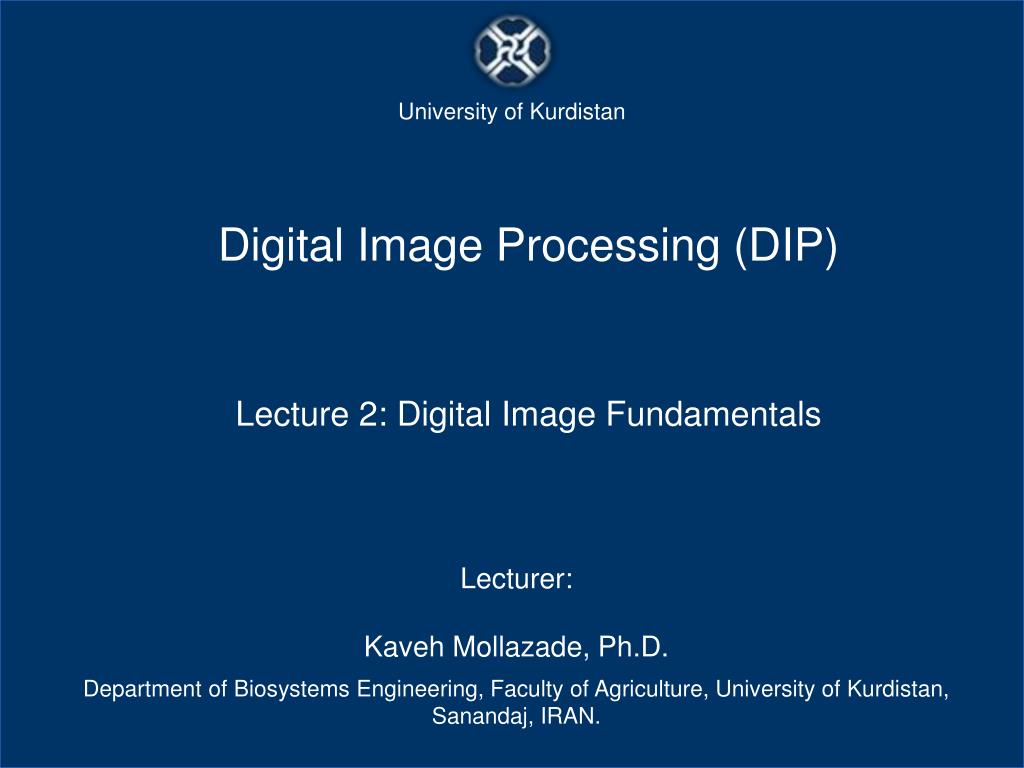 University of Kurdistan

Digital Image Processing (DIP)

Lecture 2: Digital Image Fundamentals

Lecturer:

Kaveh Mollazade, Ph.D.

Department of Biosystems Engineering, Faculty of Agriculture, University of Kurdistan, Sanandaj, IRAN.